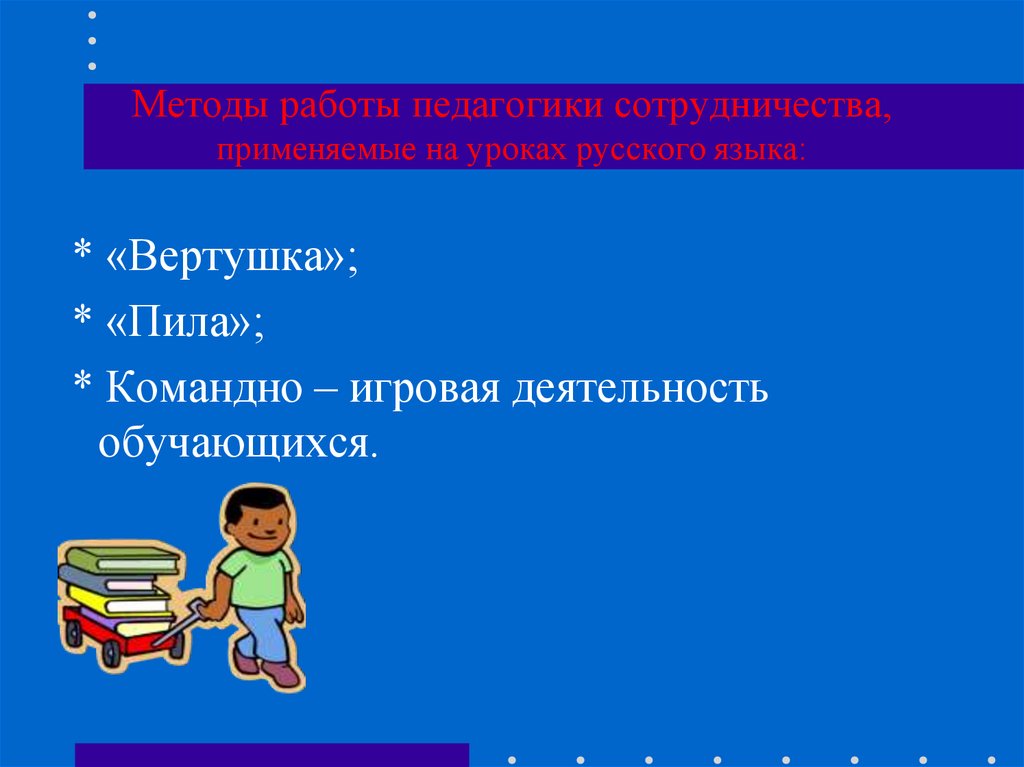 Методы работы педагогики сотрудничества, применяемые на уроках русского языка:

* «Вертушка»;

* «Пила»;

* Командно – игровая деятельность обучающихся.